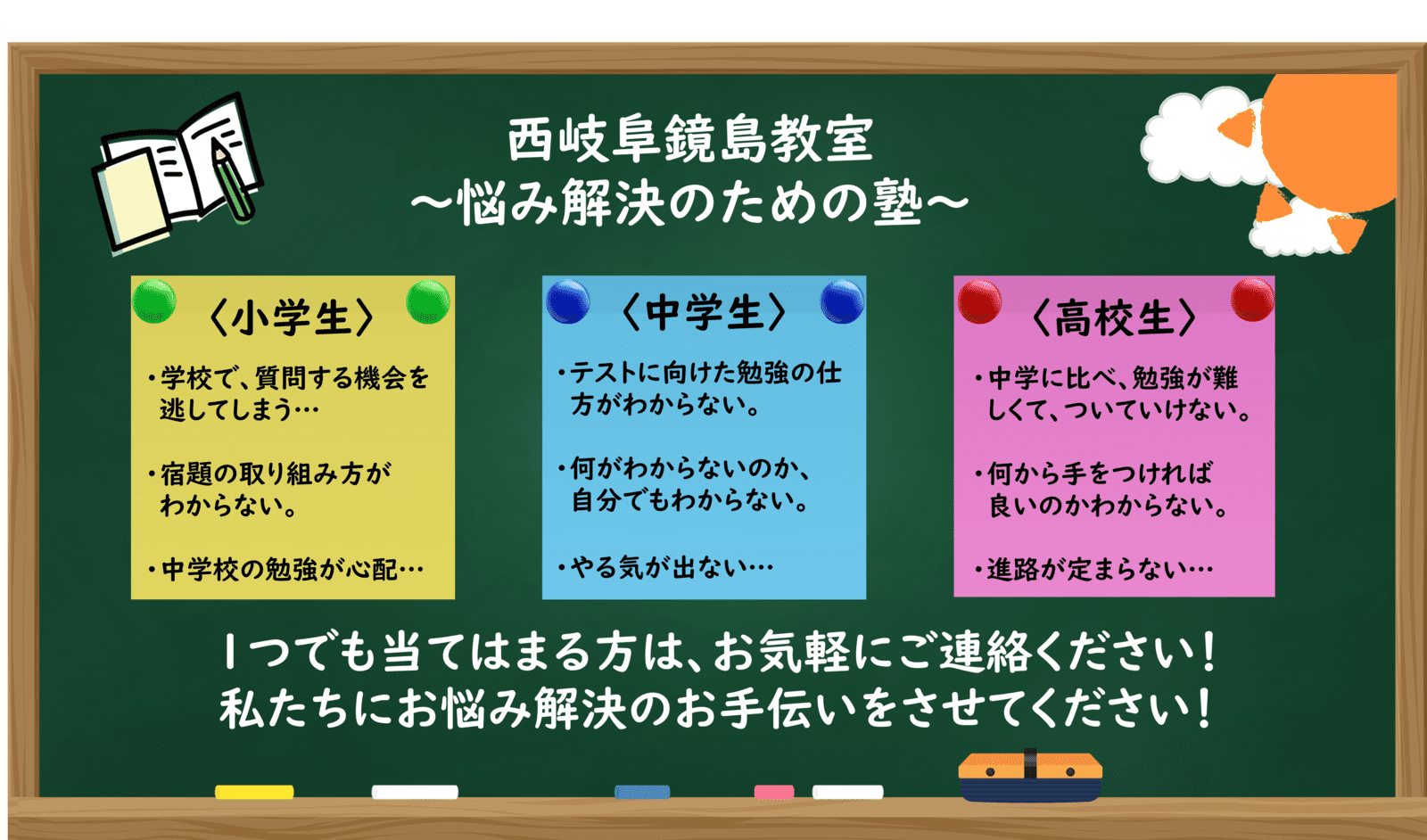 西岐阜鏡島教室
〜悩み解決のための塾〜

〈小学生〉

・学校で、質問する機会を逃してしまう…

・宿題の取り組み方がわからない。

・中学校の勉強が心配…

〈中学生〉

・テストに向けた勉強の仕方がわからない。

・何がわからないのか、自分でもわからない。

・やる気が出ない…

〈高校生〉

・中学に比べ、勉強が難しくて、ついていけない。

・何から手をつければ良いのかわからない。

・進路が定まらない…

1つでも当てはまる方は、お気軽にご連絡ください！
私たちにお悩み解決のお手伝いをさせてください！